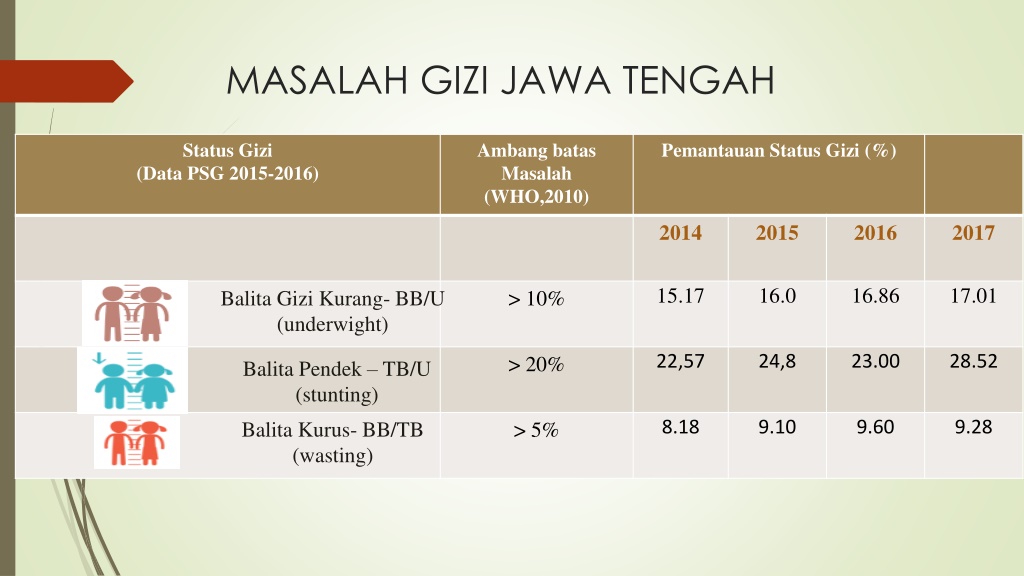 MASALAH GIZI JAWA TENGAH

| Status Gizi (Data PSG 2015-2016) | Ambang batas Masalah (WHO,2010) | Pemantauan Status Gizi (%) | | | |
|---|---|---|---|---|---|
| | | 2014 | 2015 | 2016 | 2017 |
| Balita Gizi Kurang- BB/U (underwight) | > 10% | 15.17 | 16.0 | 16.86 | 17.01 |
| Balita Pendek – TB/U (stunting) | > 20% | 22,57 | 24,8 | 23.00 | 28.52 |
| Balita Kurus- BB/TB (wasting) | > 5% | 8.18 | 9.10 | 9.60 | 9.28 |